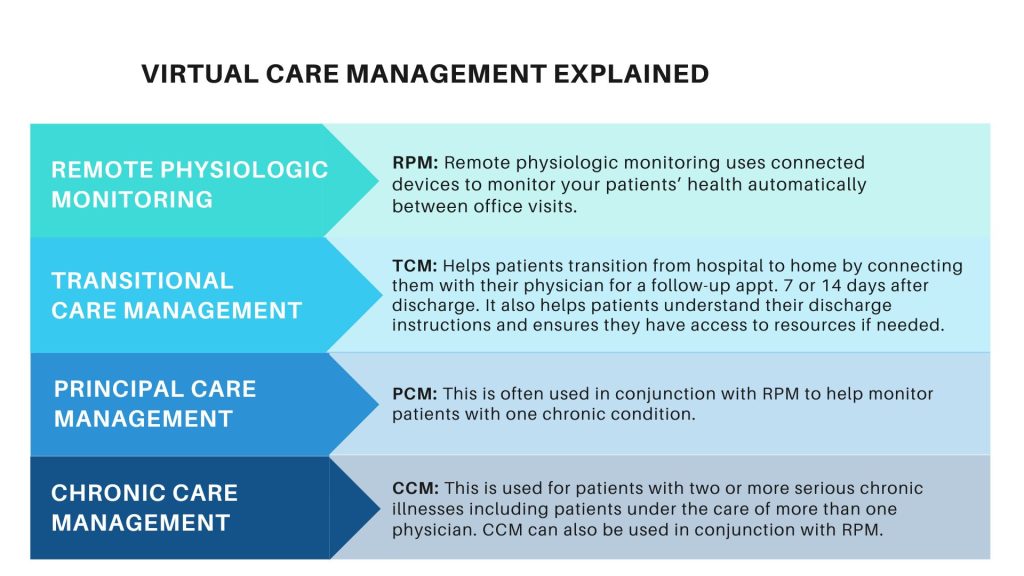 VIRTUAL CARE MANAGEMENT EXPLAINED

REMOTE PHYSIOLOGIC MONITORING

RPM: Remote physiologic monitoring uses connected devices to monitor your patients' health automatically between office visits.

TRANSITIONAL CARE MANAGEMENT

TCM: Helps patients transition from hospital to home by connecting them with their physician for a follow-up appt. 7 or 14 days after discharge. It also helps patients understand their discharge instructions and ensures they have access to resources if needed.

PRINCIPAL CARE MANAGEMENT

PCM: This is often used in conjunction with RPM to help monitor patients with one chronic condition.

CHRONIC CARE MANAGEMENT

CCM: This is used for patients with two or more serious chronic illnesses including patients under the care of more than one physician. CCM can also be used in conjunction with RPM.